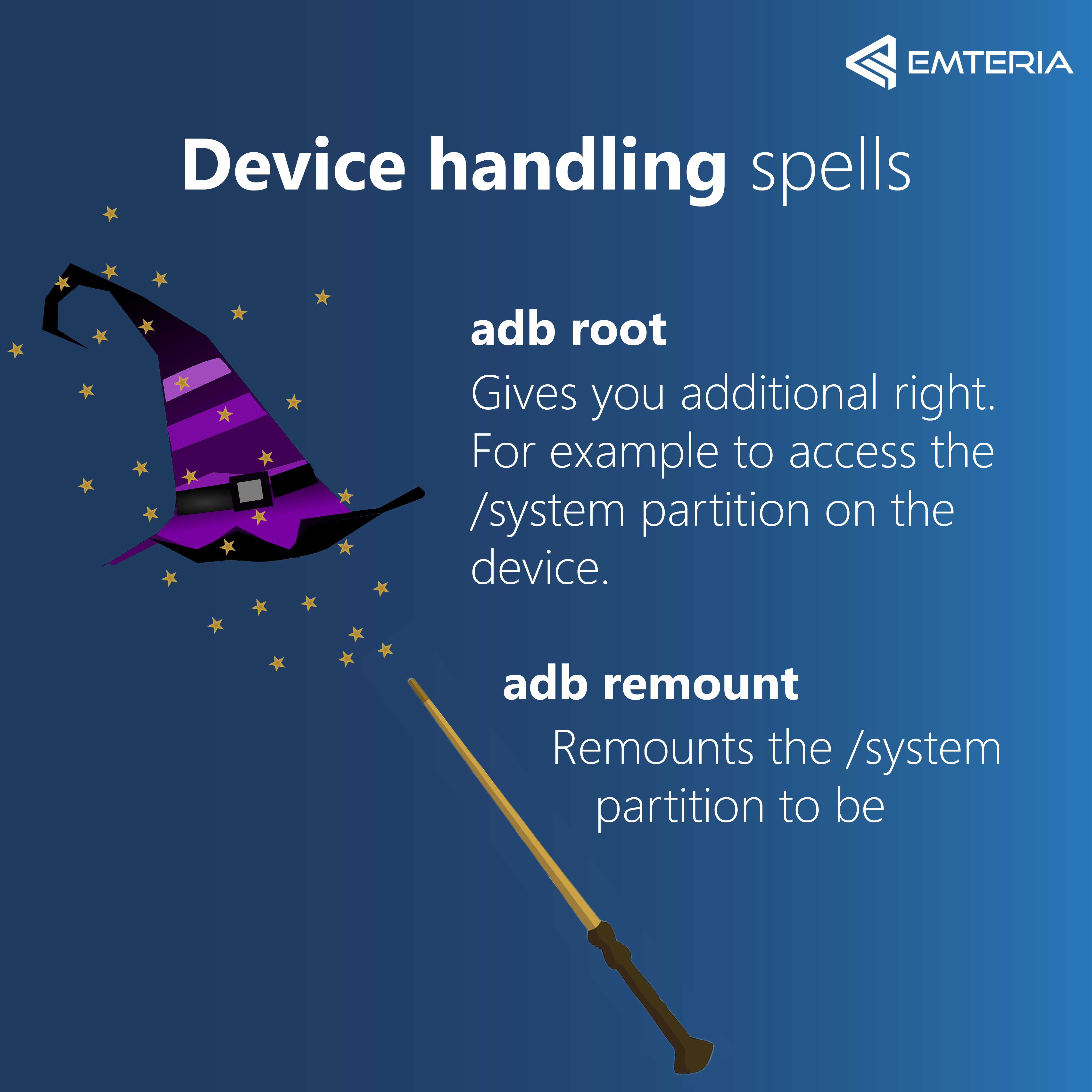 EMTERIA

Device handling spells

adb root

Gives you additional right. For example to access the /system partition on the device.

adb remount

Remounts the /system partition to be